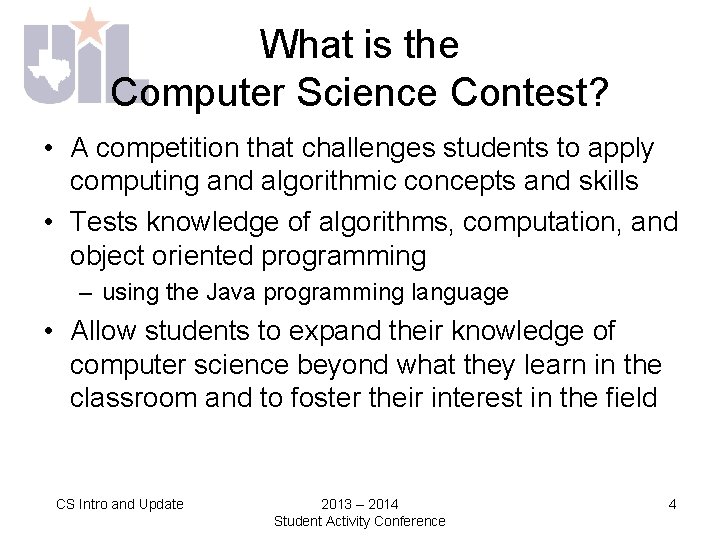 UIL

What is the Computer Science Contest?

• A competition that challenges students to apply computing and algorithmic concepts and skills

• Tests knowledge of algorithms, computation, and object oriented programming

– using the Java programming language

• Allow students to expand their knowledge of computer science beyond what they learn in the classroom and to foster their interest in the field

CS Intro and Update

2013 – 2014
Student Activity Conference

4